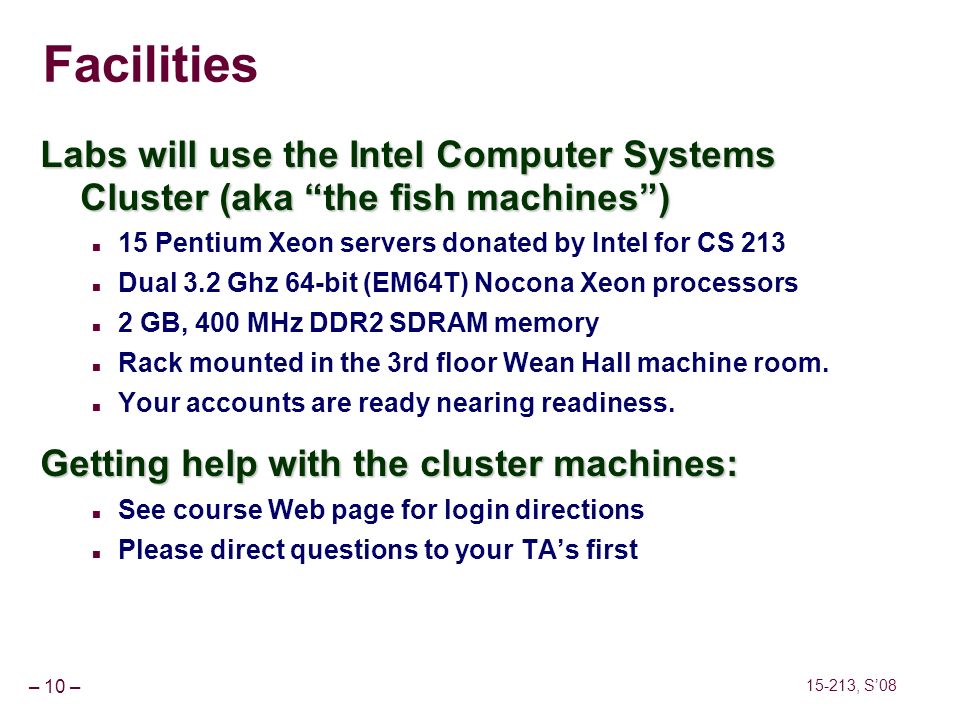 Facilities

Labs will use the Intel Computer Systems Cluster (aka “the fish machines”)

- 15 Pentium Xeon servers donated by Intel for CS 213
- Dual 3.2 Ghz 64-bit (EM64T) Nocona Xeon processors
- 2 GB, 400 MHz DDR2 SDRAM memory
- Rack mounted in the 3rd floor Wean Hall machine room.
- Your accounts are ready nearing readiness.

Getting help with the cluster machines:

- See course Web page for login directions
- Please direct questions to your TA’s first

– 10 –

15-213, S’08